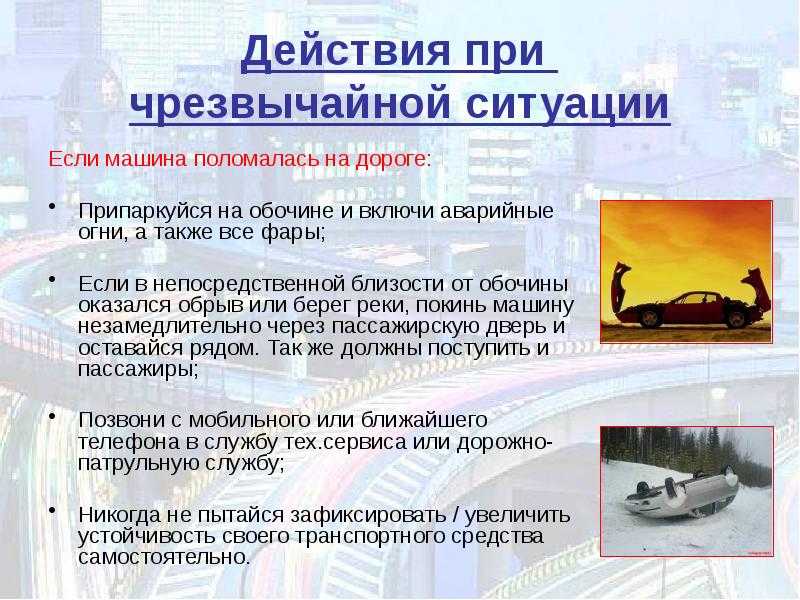 Действия при чрезвычайной ситуации

Если машина поломалась на дороге:

• Припаркуйся на обочине и включи аварийные огни, а также все фары;

• Если в непосредственной близости от обочины оказался обрыв или берег реки, покинь машину незамедлительно через пассажирскую дверь и оставайся рядом. Так же должны поступить и пассажиры;

• Позвони с мобильного или ближайшего телефона в службу тех.сервиса или дорожно-патрульную службу;

• Никогда не пытайся зафиксировать / увеличить устойчивость своего транспортного средства самостоятельно.